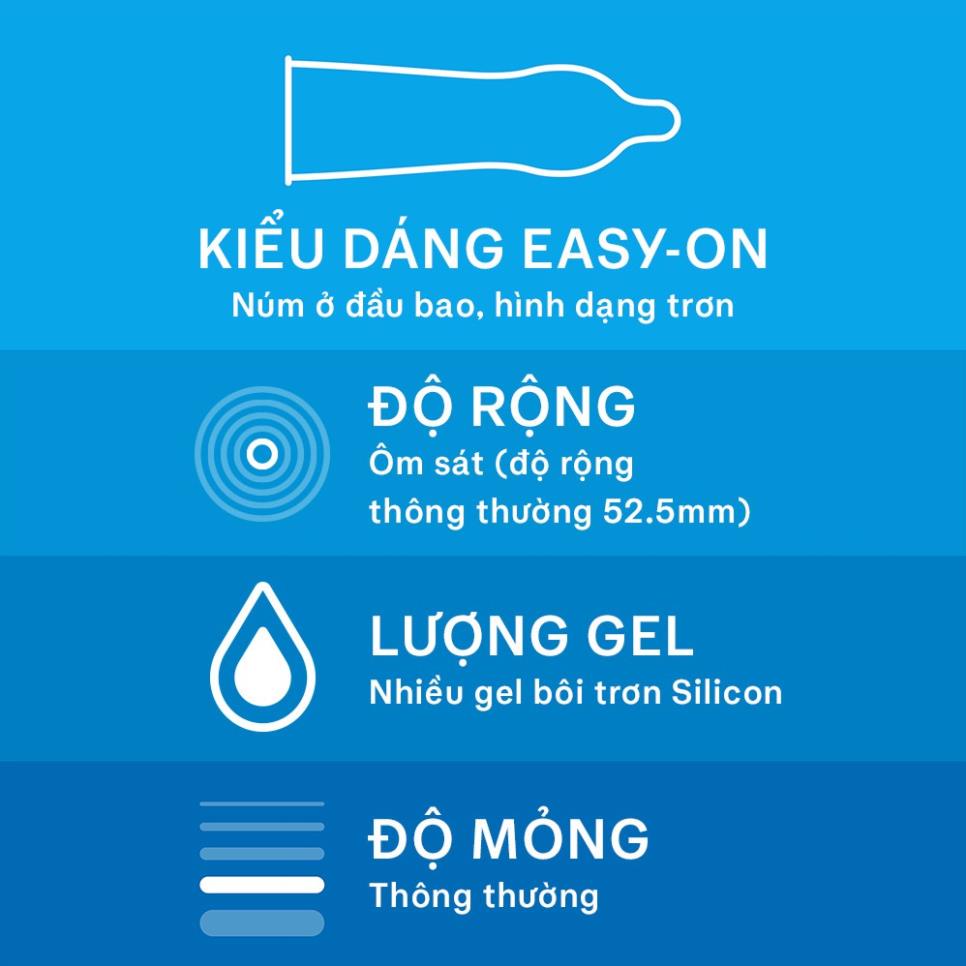 KIỂU DÁNG EASY-ON
Núm ở đầu bao, hình dạng trơn

ĐỘ RỘNG
Ôm sát (độ rộng thông thường 52.5mm)

LƯỢNG GEL
Nhiều gel bôi trơn Silicon

ĐỘ MỎNG
Thông thường